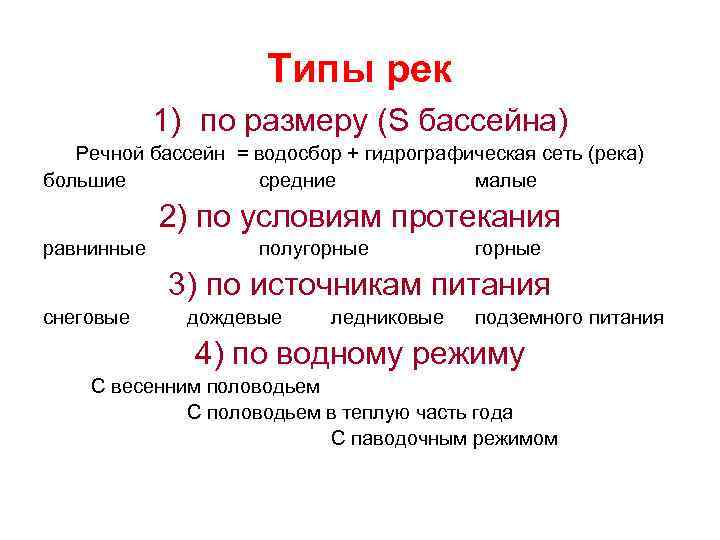 Типы рек

1) по размеру (S бассейна)

Речной бассейн = водосбор + гидрографическая сеть (река)

большие средние малые

2) по условиям протекания

равнинные полугорные горные

3) по источникам питания

снеговые дождевые ледниковые подземного питания

4) по водному режиму

С весенним половодьем

С половодьем в теплую часть года

С паводочным режимом